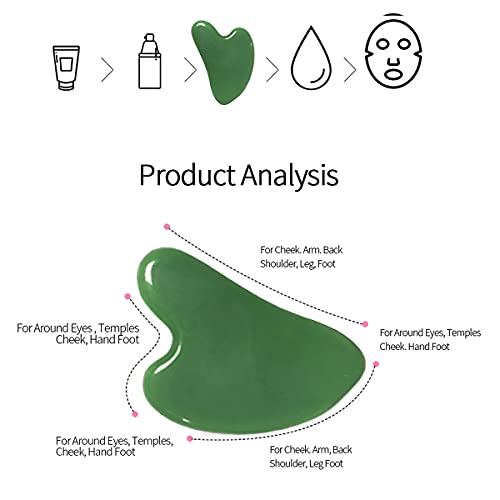 Product Analysis

For Cheek. Arm. Back Shoulder, Leg, Foot

For Around Eyes , Temples Cheek, Hand Foot

For Around Eyes, Temples Cheek. Hand Foot

For Around Eyes, Temples, Cheek, Hand Foot

For Cheek. Arm, Back Shoulder, Leg Foot